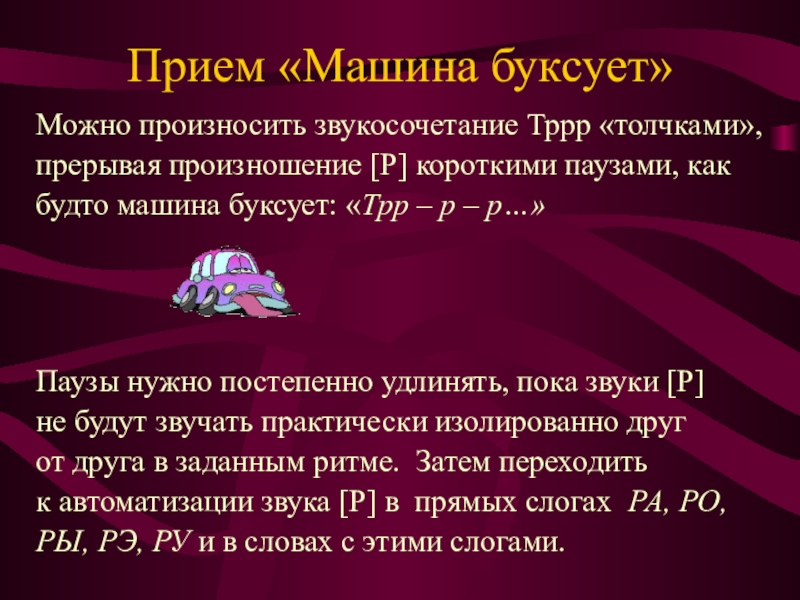 Прием «Машина буксует»

Можно произносить звукосочетание Тррр «толчками», прерывая произношение [Р] короткими паузами, как будто машина буксует: «Трр – р – р…»

Паузы нужно постепенно удлинять, пока звуки [Р] не будут звучать практически изолированно друг от друга в заданным ритме. Затем переходить к автоматизации звука [Р] в прямых слогах РА, РО, РЫ, РЭ, РУ и в словах с этими слогами.